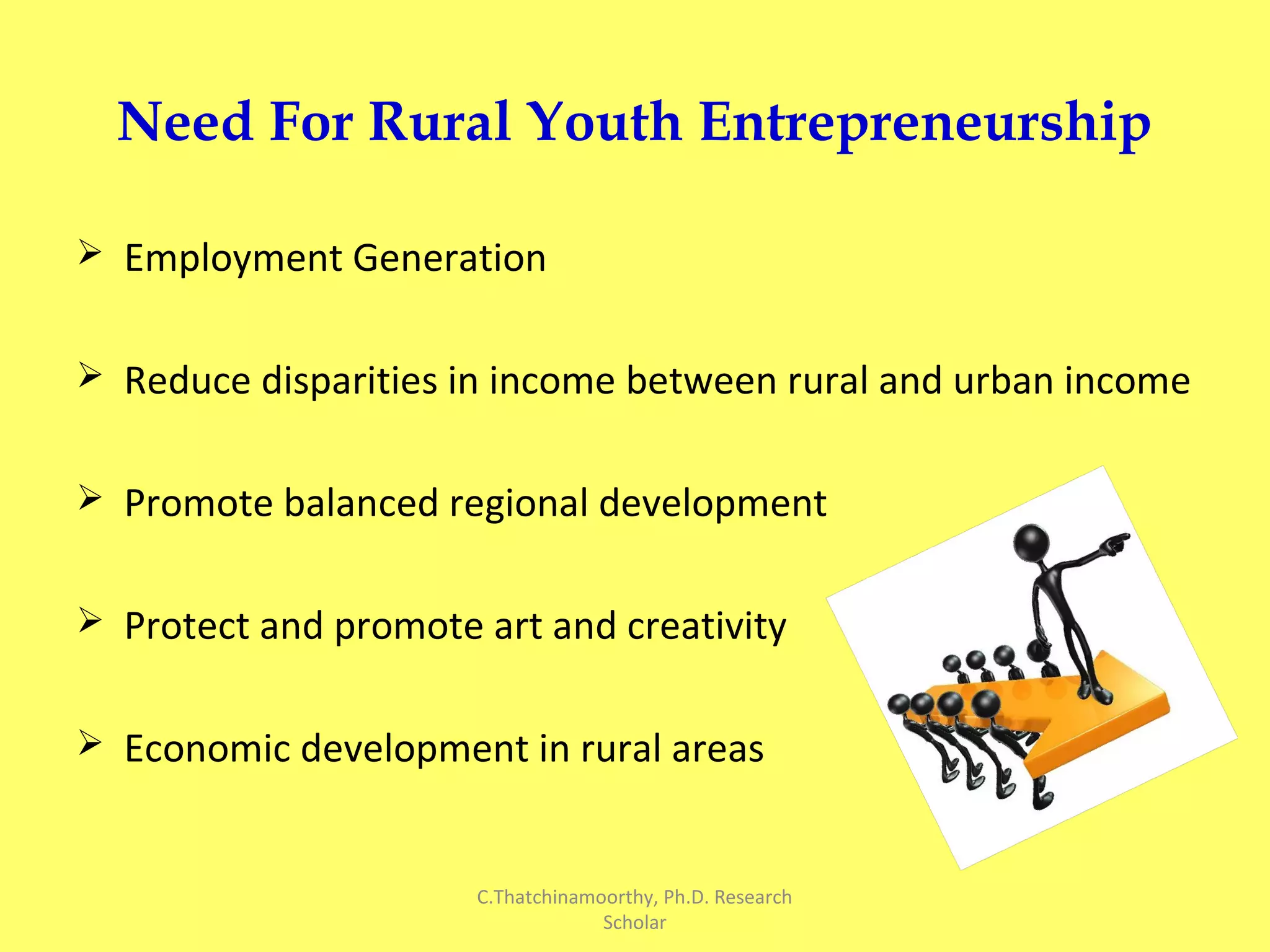 Need For Rural Youth Entrepreneurship

➢ Employment Generation

➢ Reduce disparities in income between rural and urban income

➢ Promote balanced regional development

➢ Protect and promote art and creativity

➢ Economic development in rural areas

C.Thatchinamoorthy, Ph.D. Research Scholar